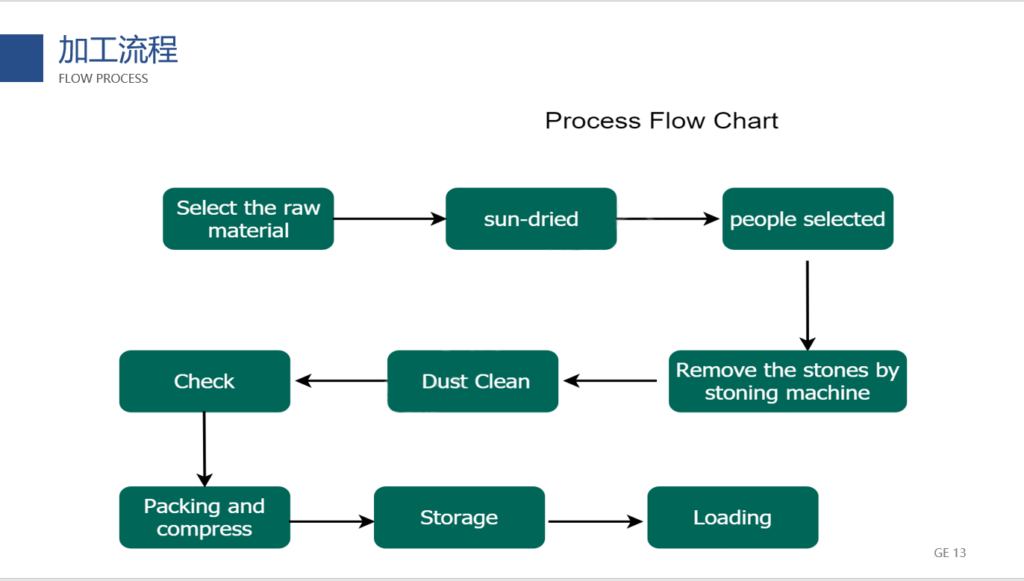 加工流程
FLOW PROCESS

Process Flow Chart

Select the raw material

sun-dried

people selected

Remove the stones by stoning machine

Dust Clean

Check

Packing and compress

Storage

Loading

GE 13